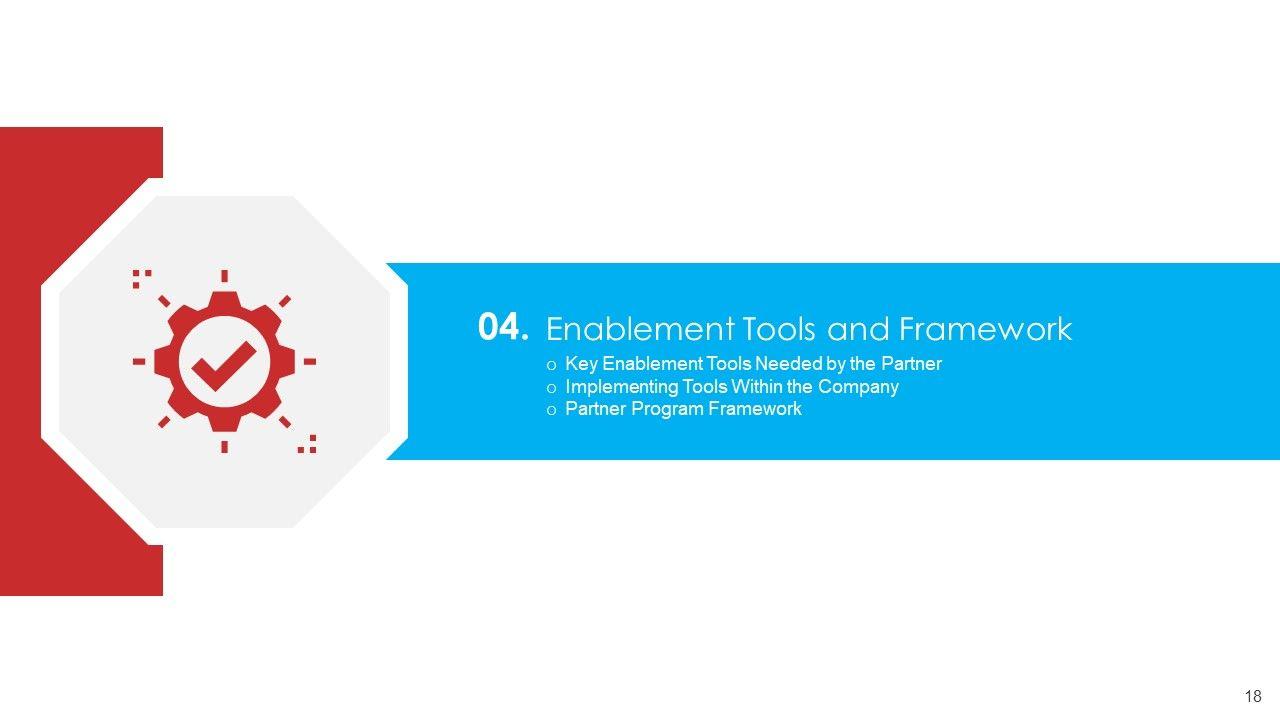 04. Enablement Tools and Framework

o Key Enablement Tools Needed by the Partner
o Implementing Tools Within the Company
o Partner Program Framework

18